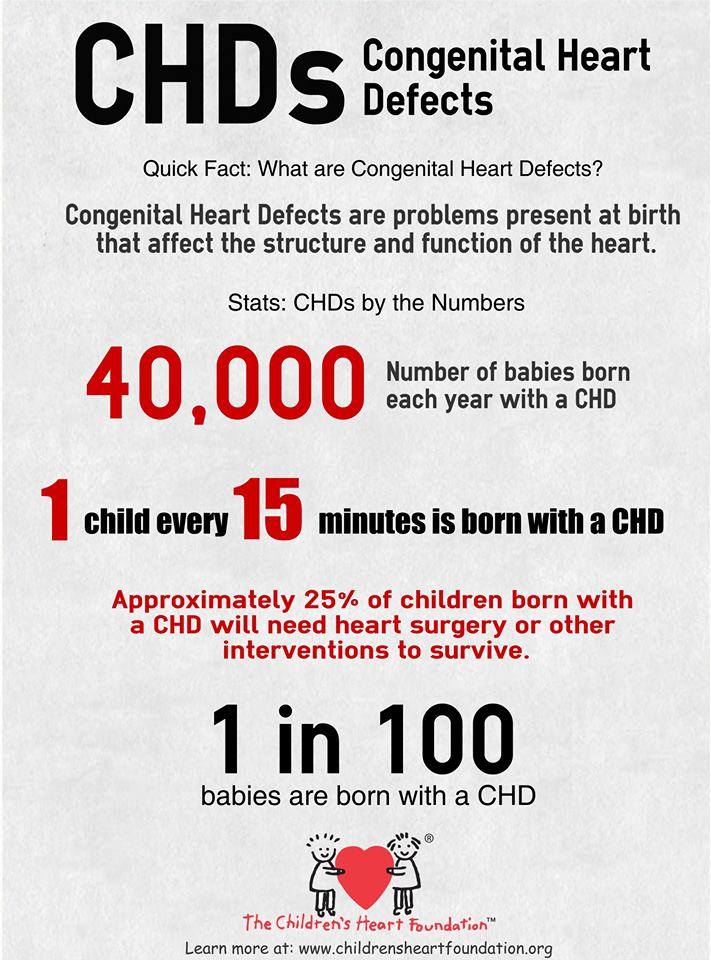 CHDs Congenital Heart Defects

Quick Fact: What are Congenital Heart Defects?

Congenital Heart Defects are problems present at birth that affect the structure and function of the heart.

Stats: CHDs by the Numbers

40,000 Number of babies born each year with a CHD

1 child every 15 minutes is born with a CHD

Approximately 25% of children born with a CHD will need heart surgery or other interventions to survive.

1 in 100 babies are born with a CHD

®

The Children's Heart Foundation™

Learn more at: www.childrensheartfoundation.org